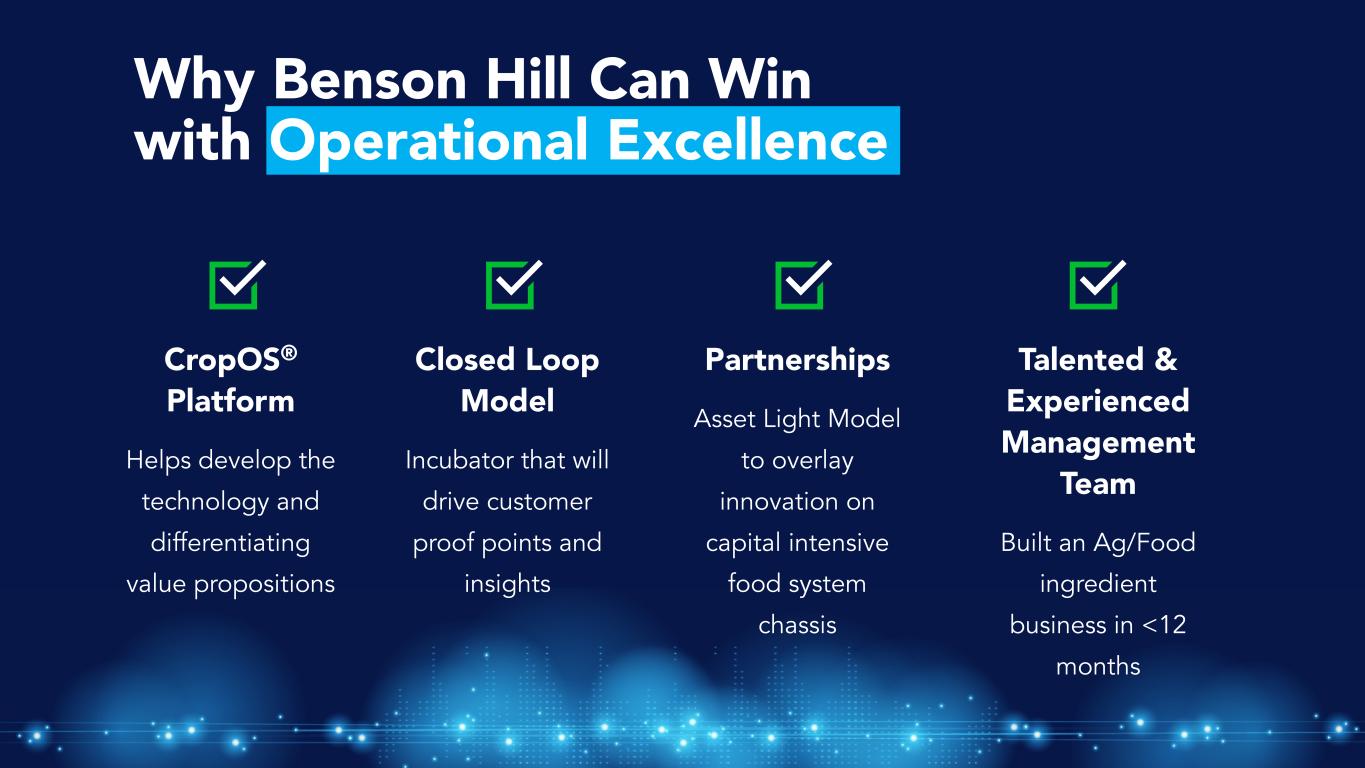 Why Benson Hill Can Win with Operational Excellence

CropOS® Platform

Helps develop the technology and differentiating value propositions

Closed Loop Model

Incubator that will drive customer proof points and insights

Partnerships

Asset Light Model to overlay innovation on capital intensive food system chassis

Talented & Experienced Management Team

Built an Ag/Food ingredient business in <12 months